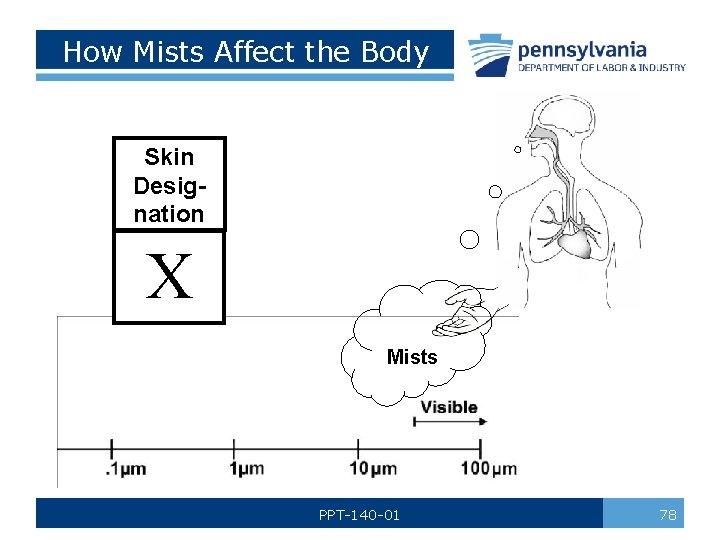 How Mists Affect the Body

pennsylvania
DEPARTMENT OF LABOR & INDUSTRY

Skin Designation

X

Mists

Visible

.1µm

1µm

10µm

100µm

PPT-140-01

78